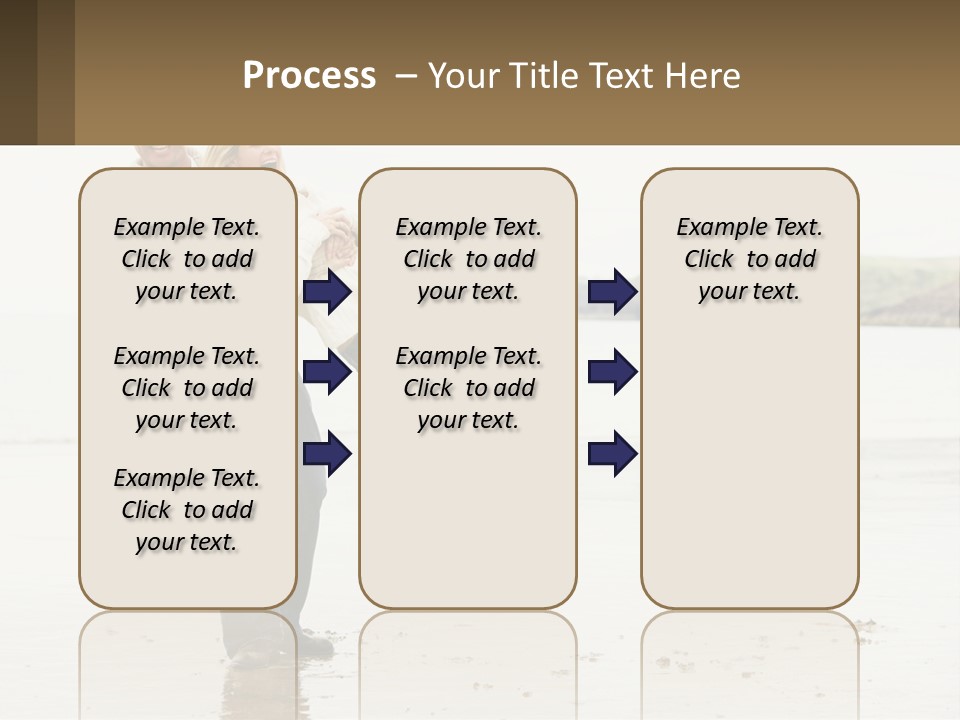 Process – Your Title Text Here

Example Text. Click to add your text.

Example Text. Click to add your text.

Example Text. Click to add your text.

Example Text. Click to add your text.

Example Text. Click to add your text.

Example Text. Click to add your text.